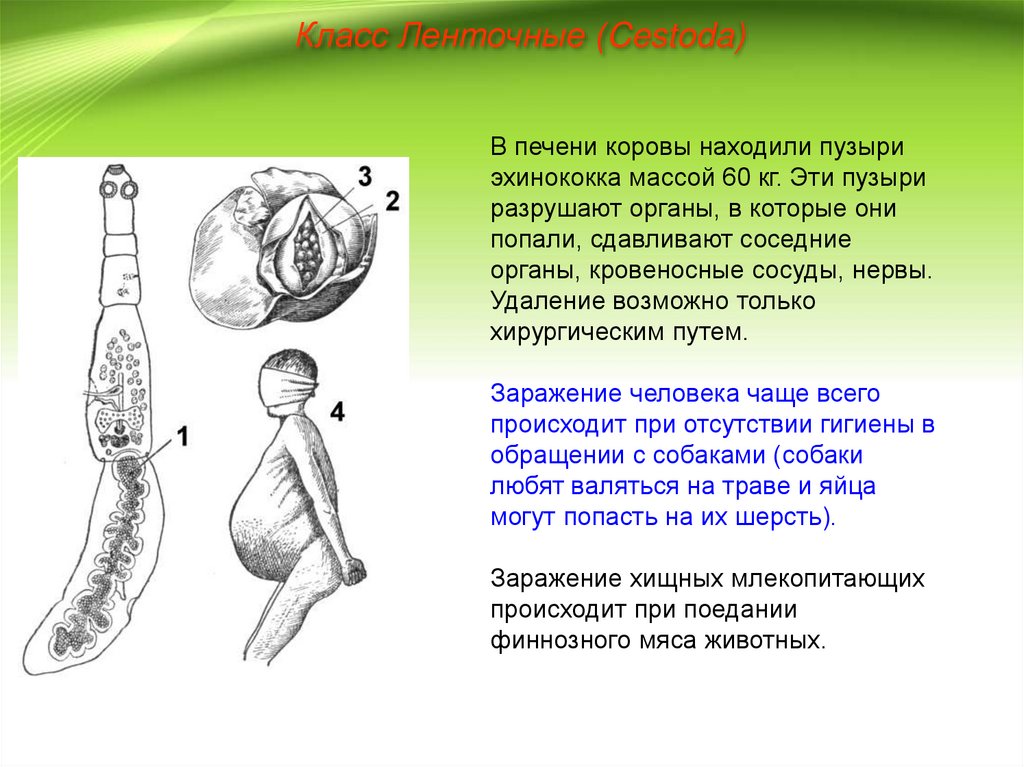 Класс Ленточные (Cestoda)

3

2

1

4

В печени коровы находили пузыри эхинококка массой 60 кг. Эти пузыри разрушают органы, в которые они попали, сдавливают соседние органы, кровеносные сосуды, нервы. Удаление возможно только хирургическим путем.

Заражение человека чаще всего происходит при отсутствии гигиены в обращении с собаками (собаки любят валяться на траве и яйца могут попасть на их шерсть).

Заражение хищных млекопитающих происходит при поедании финнозного мяса животных.